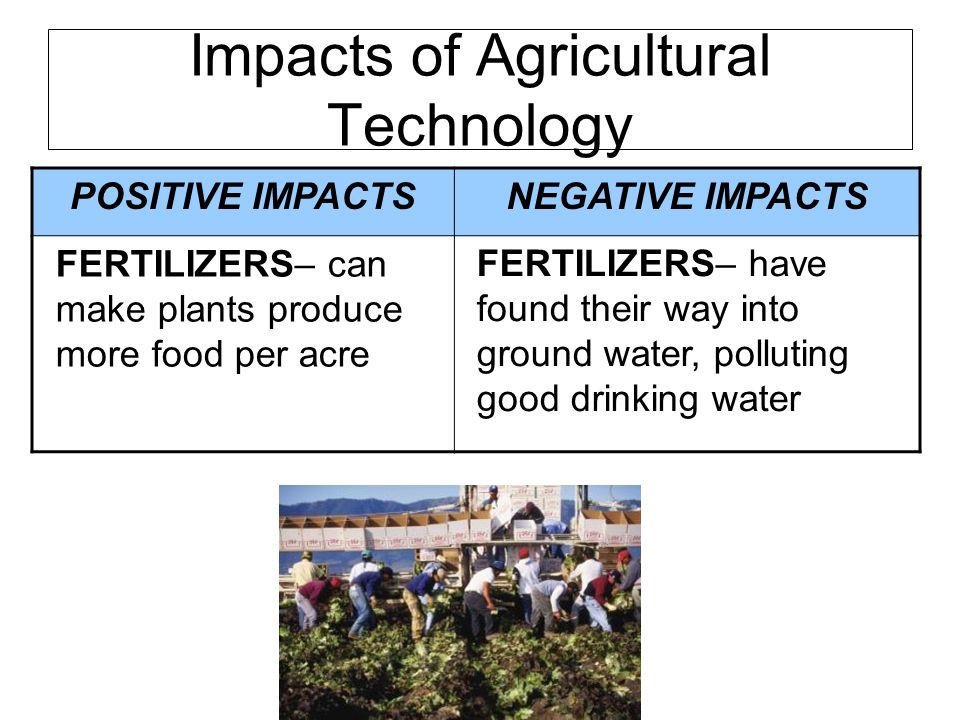 Impacts of Agricultural Technology

| POSITIVE IMPACTS | NEGATIVE IMPACTS |
|---|---|
| FERTILIZERS– can make plants produce more food per acre | FERTILIZERS– have found their way into ground water, polluting good drinking water |